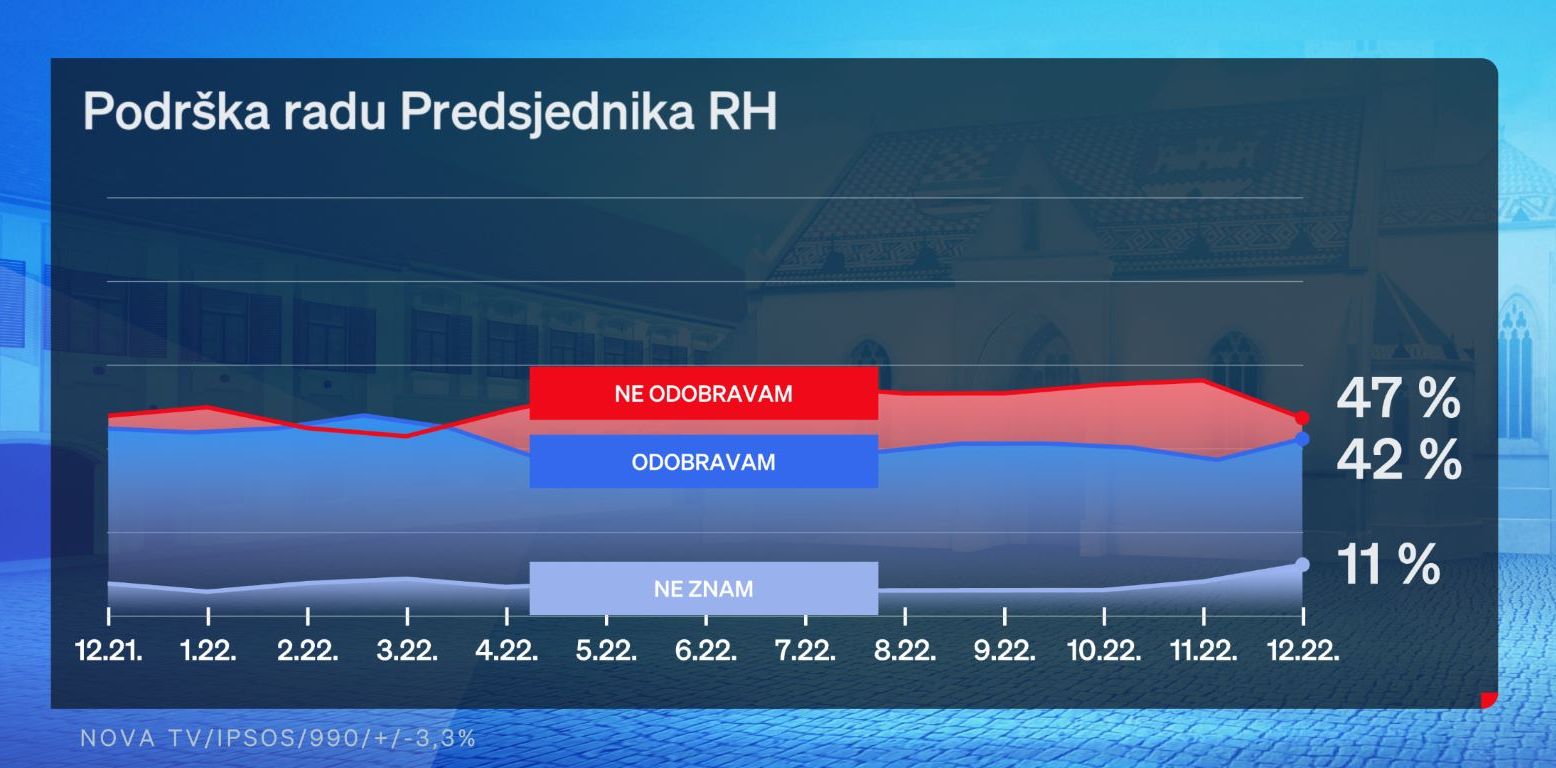 Podrška radu Predsjednika RH

NE ODOBRAVAM
ODOBRAVAM
NE ZNAM

47 %
42 %
11 %

12.21. 1.22. 2.22. 3.22. 4.22. 5.22. 6.22. 7.22. 8.22. 9.22. 10.22. 11.22. 12.22.

NOVA TV/IPSOS/990/+/-3,3%